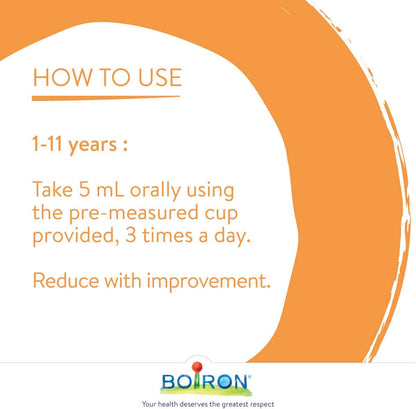 HOW TO USE

1-11 years :

Take 5 mL orally using the pre-measured cup provided, 3 times a day.

Reduce with improvement.

BOIRON®

Your health deserves the greatest respect